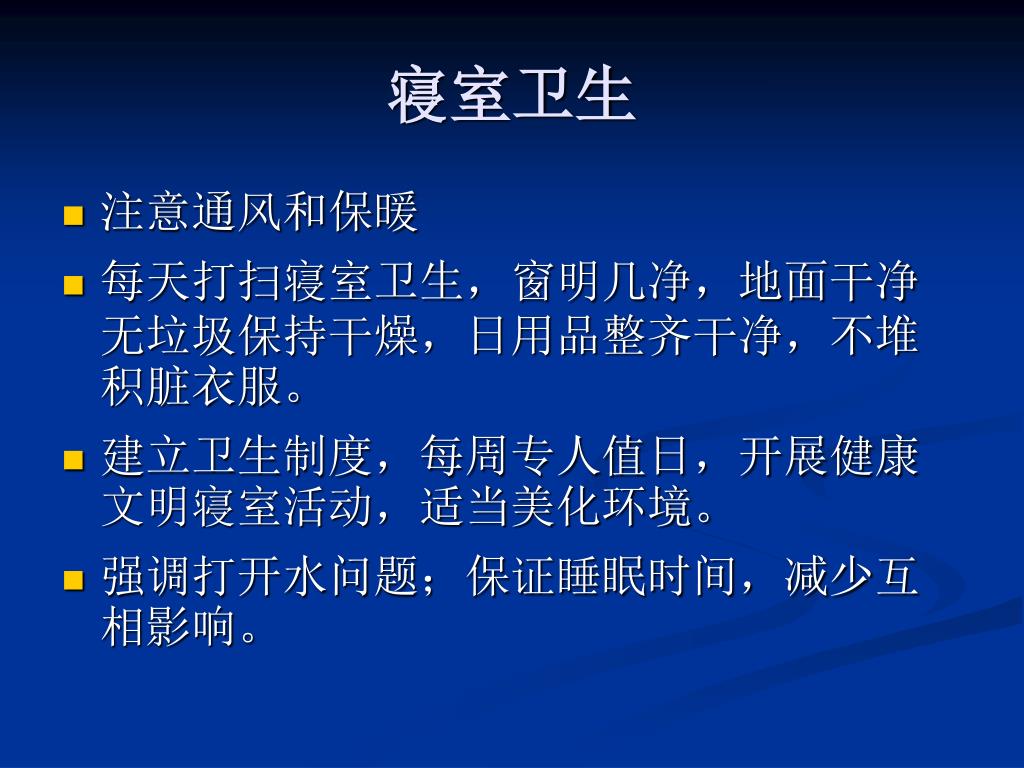 寝室卫生

- 注意通风和保暖
- 每天打扫寝室卫生，窗明几净，地面干净无垃圾保持干燥，日用品整齐干净，不堆积脏衣服。
- 建立卫生制度，每周专人值日，开展健康文明寝室活动，适当美化环境。
- 强调打开水问题；保证睡眠时间，减少互相影响。